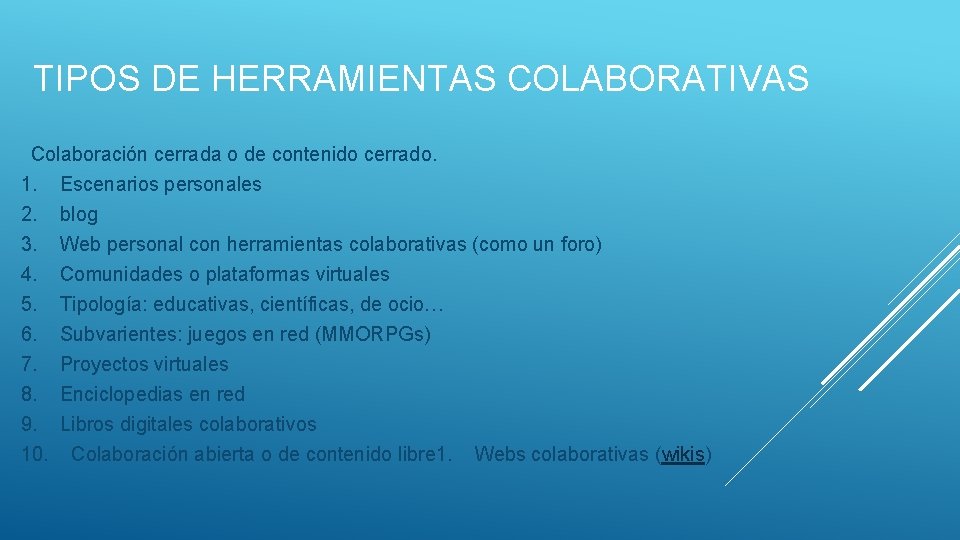 TIPOS DE HERRAMIENTAS COLABORATIVAS

Colaboración cerrada o de contenido cerrado.
1. Escenarios personales
2. blog
3. Web personal con herramientas colaborativas (como un foro)
4. Comunidades o plataformas virtuales
5. Tipología: educativas, científicas, de ocio…
6. Subvarientes: juegos en red (MMORPGs)
7. Proyectos virtuales
8. Enciclopedias en red
9. Libros digitales colaborativos
10. Colaboración abierta o de contenido libre1. Webs colaborativas (wikis)